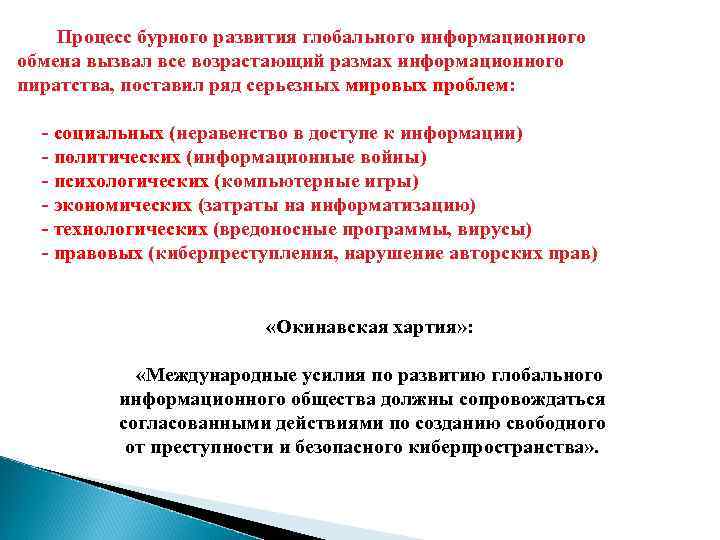 Процесс бурного развития глобального информационного обмена вызвал все возрастающий размах информационного пиратства, поставил ряд серьезных мировых проблем:

- социальных (неравенство в доступе к информации)
- политических (информационные войны)
- психологических (компьютерные игры)
- экономических (затраты на информатизацию)
- технологических (вредоносные программы, вирусы)
- правовых (киберпреступления, нарушение авторских прав)

«Окинавская хартия»:

«Международные усилия по развитию глобального информационного общества должны сопровождаться согласованными действиями по созданию свободного от преступности и безопасного киберпространства».